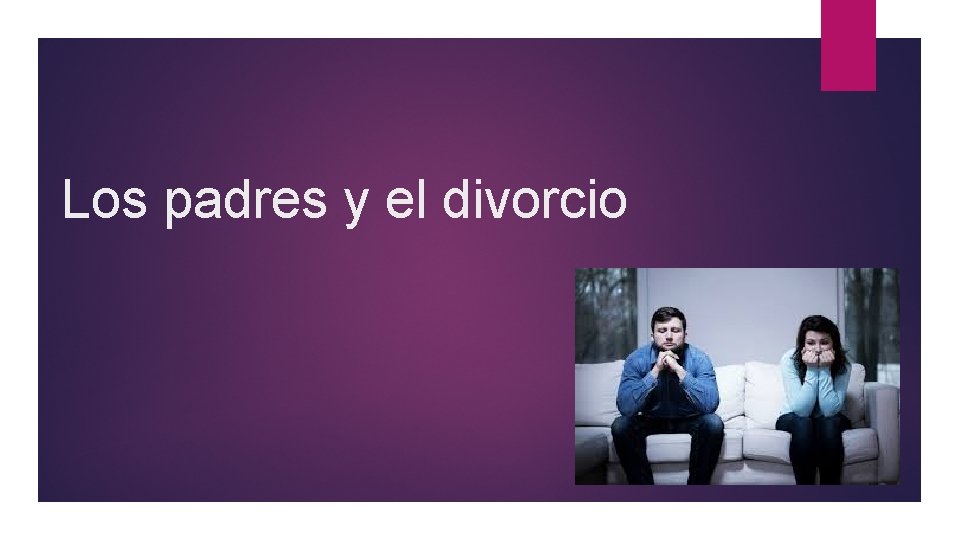 Los padres y el divorcio